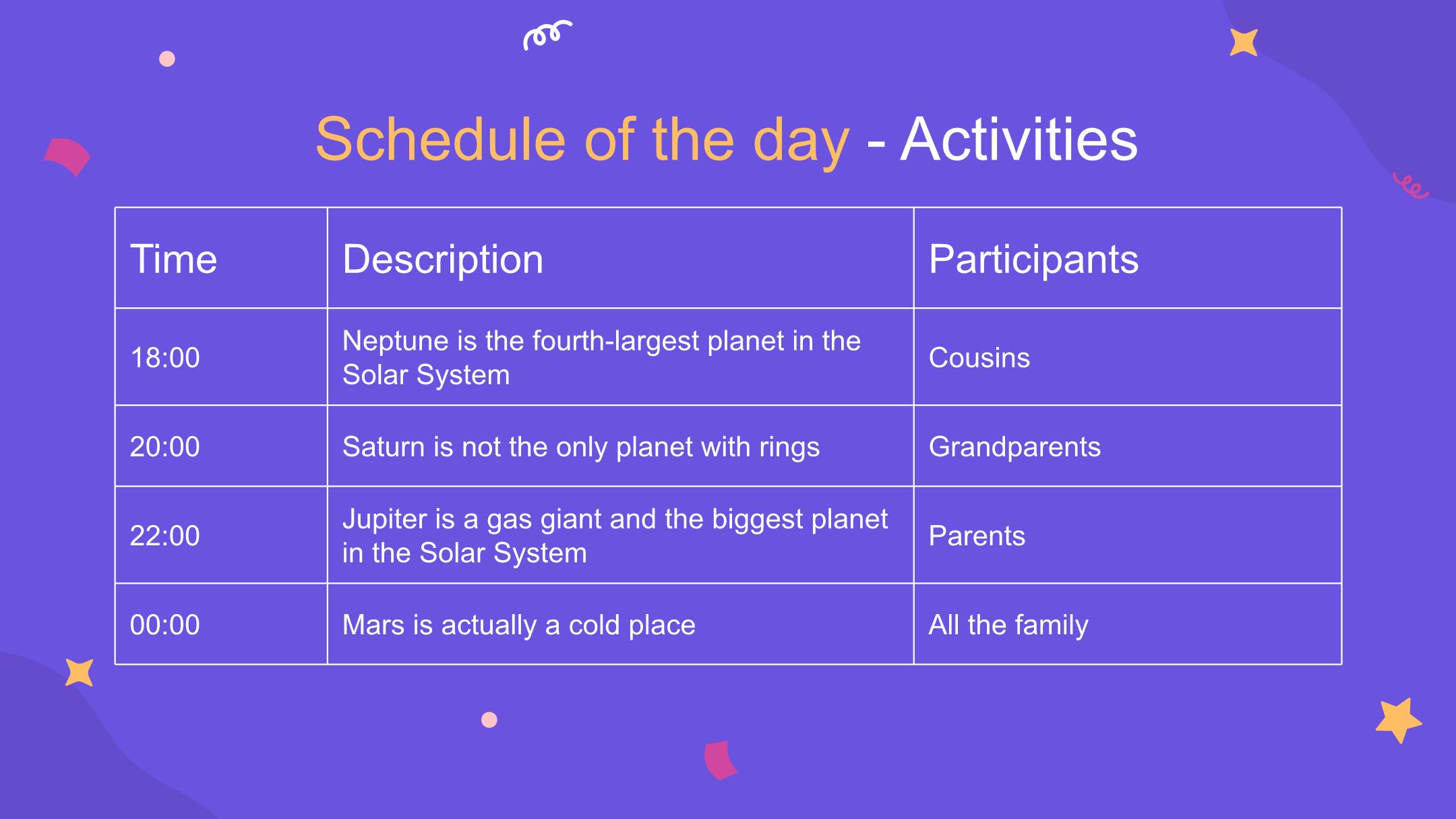 Schedule of the day - Activities

| Time | Description | Participants |
|---|---|---|
| 18:00 | Neptune is the fourth-largest planet in the Solar System | Cousins |
| 20:00 | Saturn is not the only planet with rings | Grandparents |
| 22:00 | Jupiter is a gas giant and the biggest planet in the Solar System | Parents |
| 00:00 | Mars is actually a cold place | All the family |